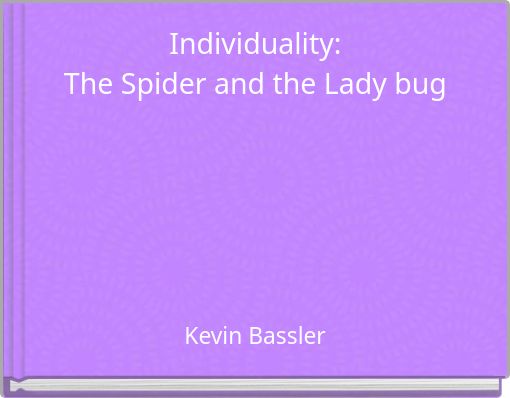 Individuality:
The Spider and the Lady bug

Kevin Bassler